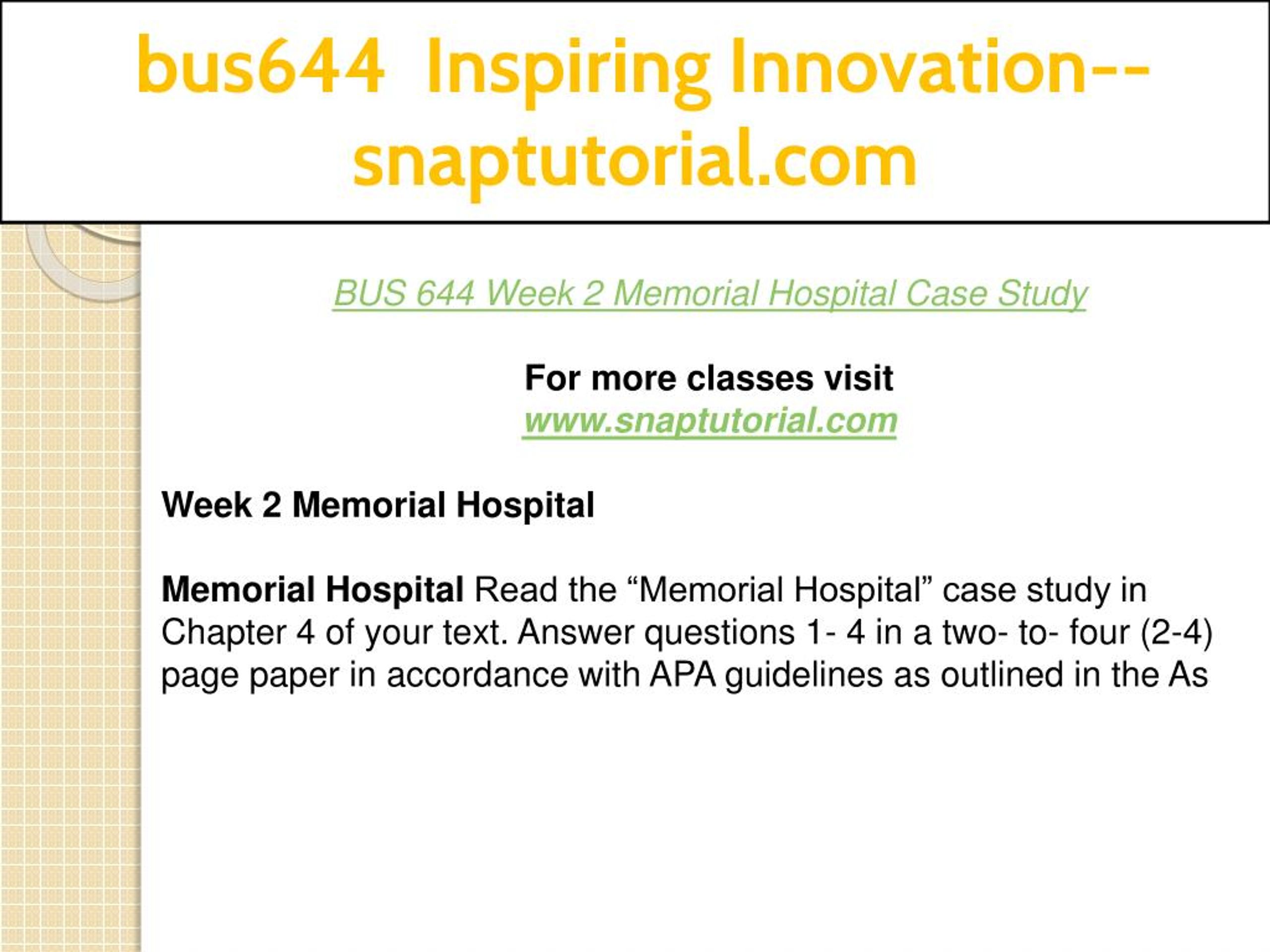 bus644 Inspiring Innovation--snaptutorial.com

BUS 644 Week 2 Memorial Hospital Case Study

For more classes visit
www.snaptutorial.com

Week 2 Memorial Hospital

Memorial Hospital Read the “Memorial Hospital” case study in Chapter 4 of your text. Answer questions 1- 4 in a two- to- four (2-4) page paper in accordance with APA guidelines as outlined in the As